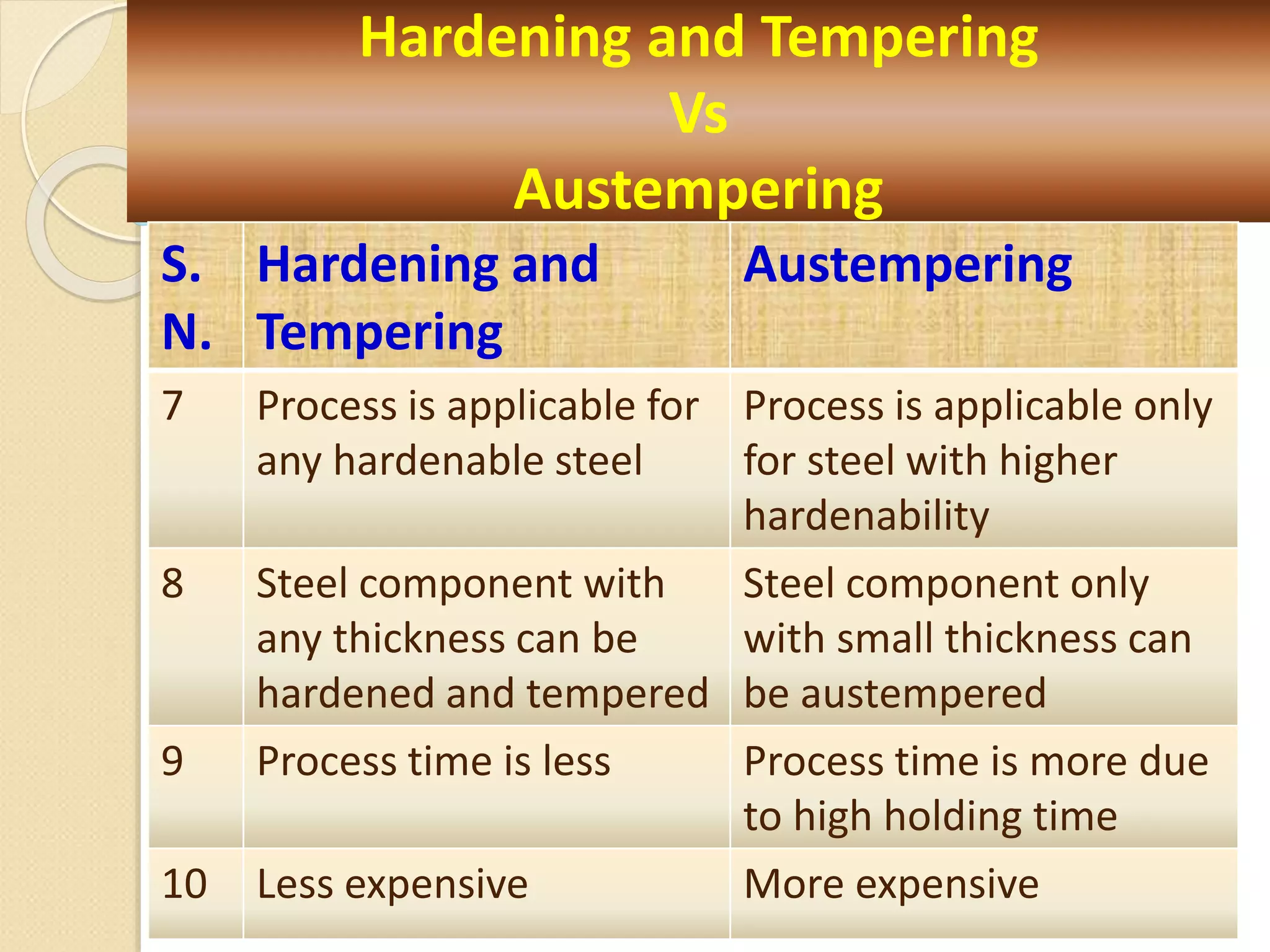 Hardening and Tempering
Vs
Austempering

| S. N. | Hardening and Tempering | Austempering |
|---|---|---|
| 7 | Process is applicable for any hardenable steel | Process is applicable only for steel with higher hardenability |
| 8 | Steel component with any thickness can be hardened and tempered | Steel component only with small thickness can be austempered |
| 9 | Process time is less | Process time is more due to high holding time |
| 10 | Less expensive | More expensive |